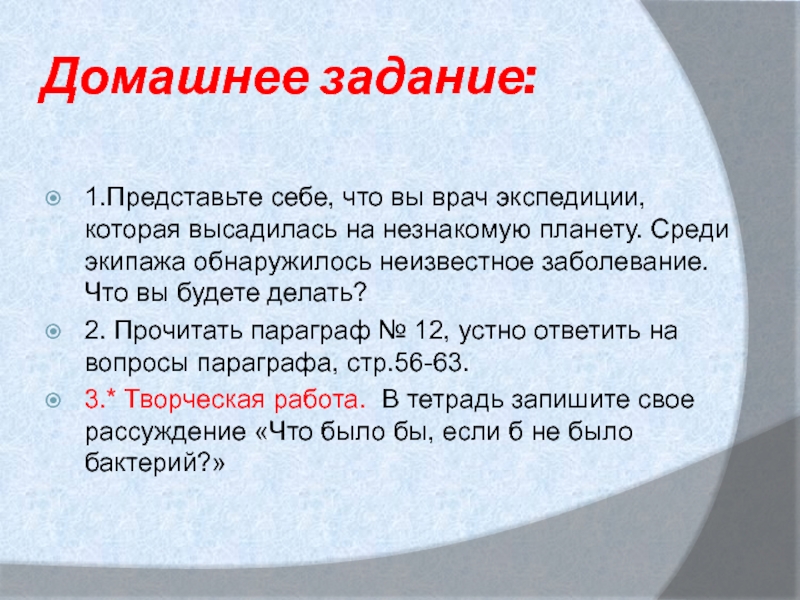 Домашнее задание:

1.Представьте себе, что вы врач экспедиции, которая высадилась на незнакомую планету. Среди экипажа обнаружилось неизвестное заболевание. Что вы будете делать?

2. Прочитать параграф № 12, устно ответить на вопросы параграфа, стр.56-63.

3.* Творческая работа. В тетрадь запишите свое рассуждение «Что было бы, если б не было бактерий?»